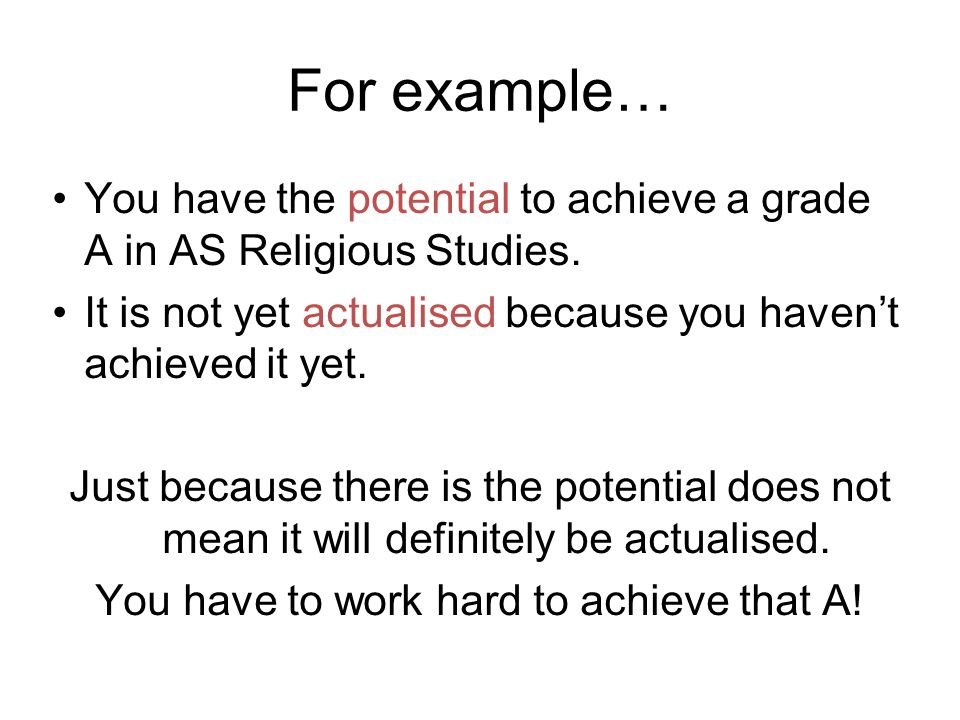 For example…

• You have the potential to achieve a grade A in AS Religious Studies.
• It is not yet actualised because you haven’t achieved it yet.

Just because there is the potential does not mean it will definitely be actualised.
You have to work hard to achieve that A!